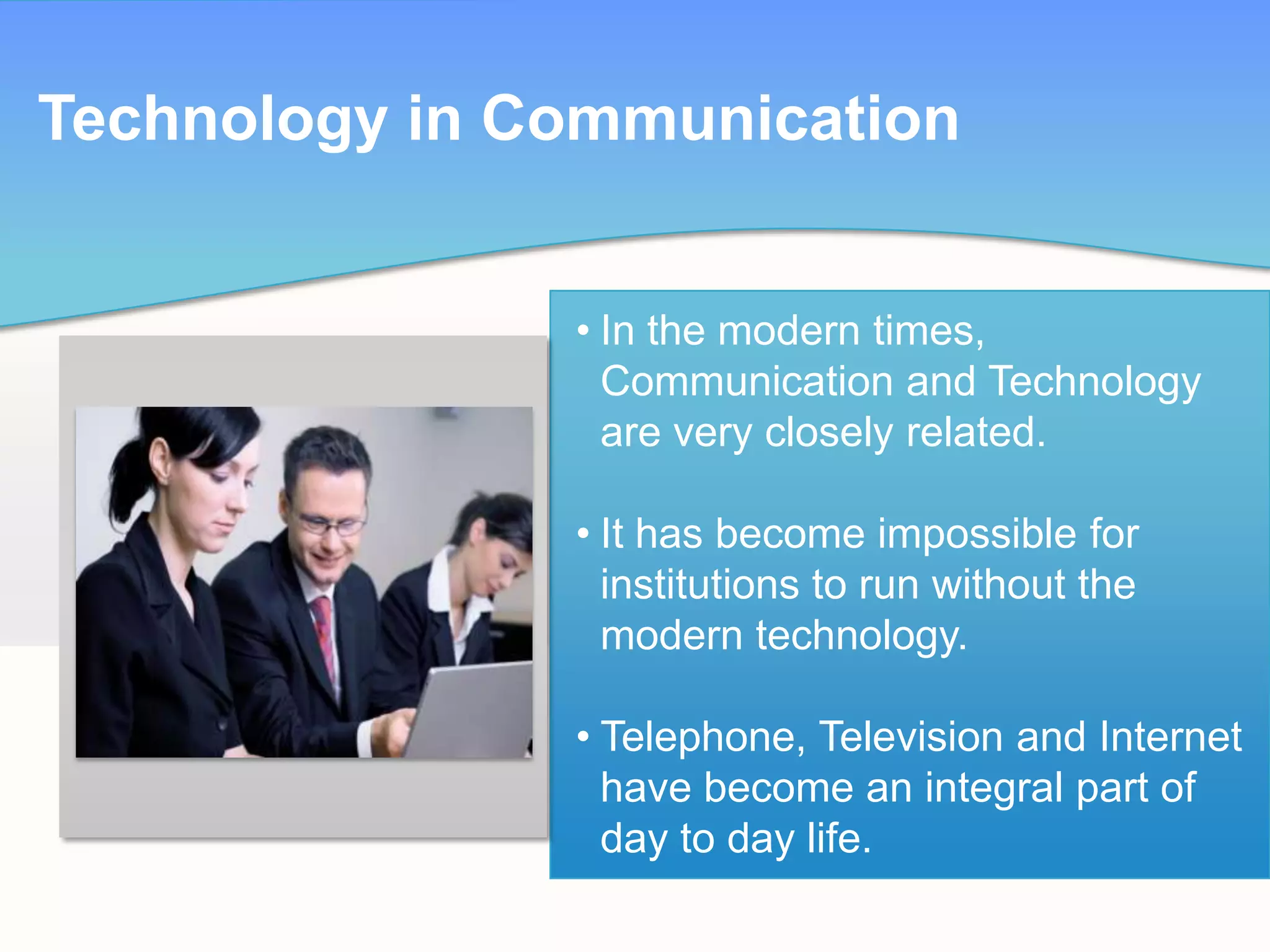 Technology in Communication

• In the modern times, Communication and Technology are very closely related.

• It has become impossible for institutions to run without the modern technology.

• Telephone, Television and Internet have become an integral part of day to day life.